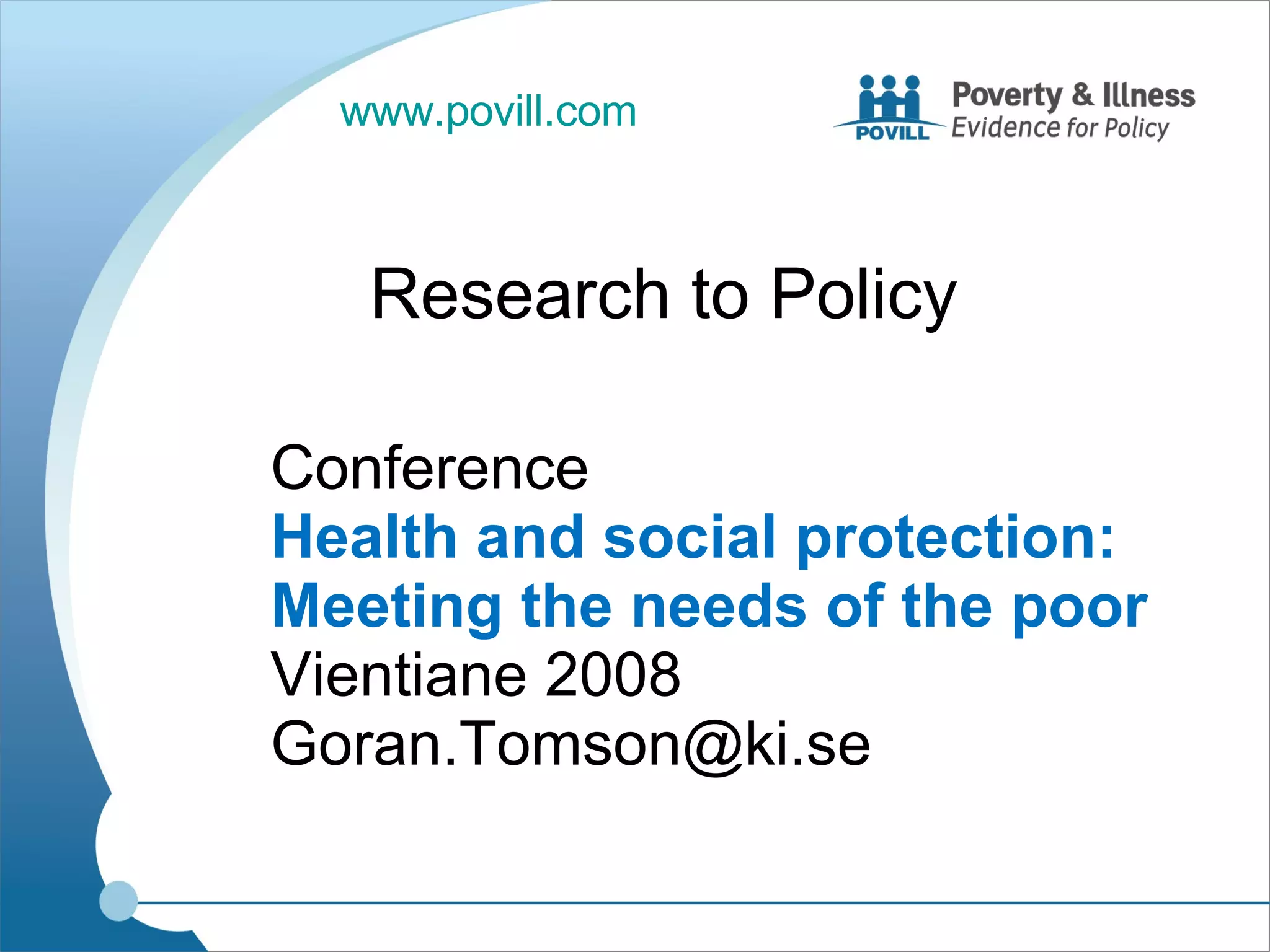 www.povill.com

POVILL Poverty & Illness
Evidence for Policy

Research to Policy

Conference
Health and social protection: Meeting the needs of the poor
Vientiane 2008
Goran.Tomson@ki.se